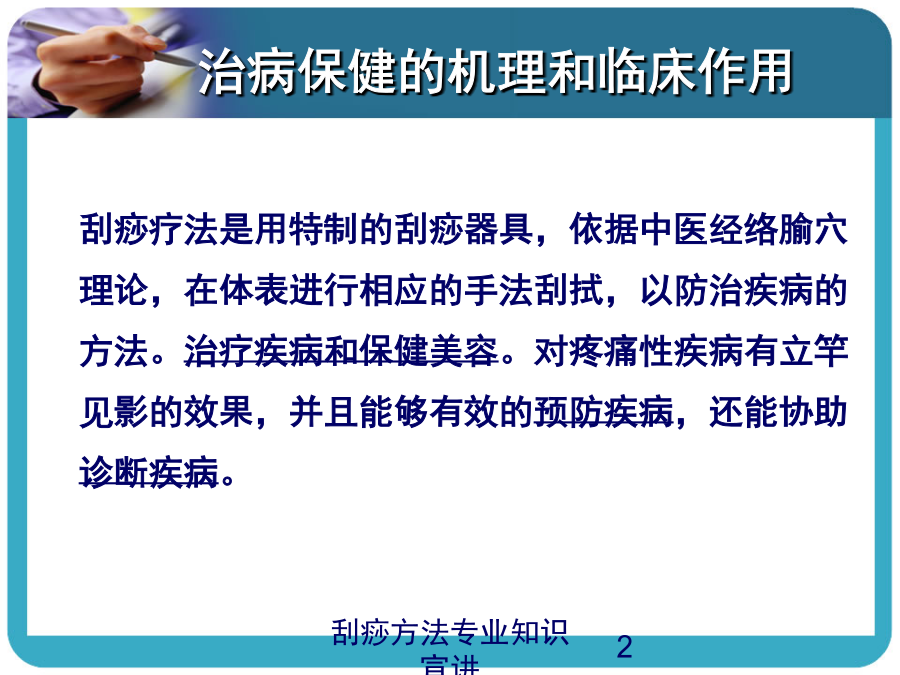 治病保健的机理和临床作用

刮痧疗法是用特制的刮痧器具，依据中医经络腧穴理论，在体表进行相应的手法刮拭，以防治疾病的方法。治疗疾病和保健美容。对疼痛性疾病有立竿见影的效果，并且能够有效的预防疾病，还能协助诊断疾病。

刮痧方法专业知识宣讲

2